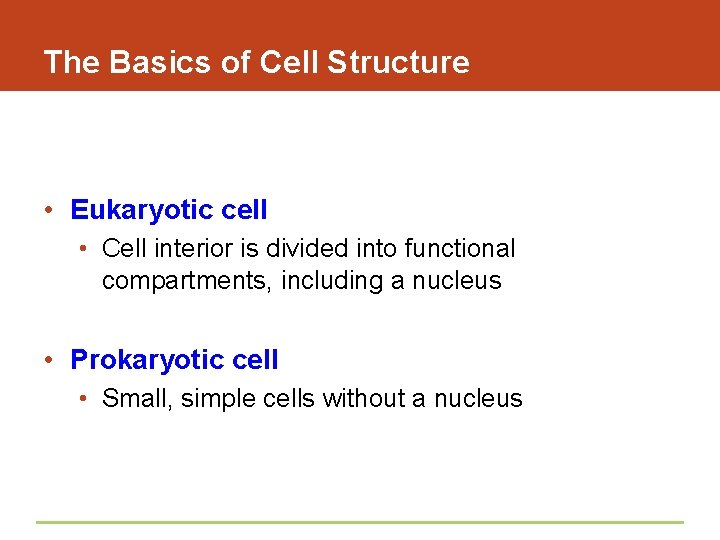 The Basics of Cell Structure

• Eukaryotic cell
  • Cell interior is divided into functional compartments, including a nucleus

• Prokaryotic cell
  • Small, simple cells without a nucleus